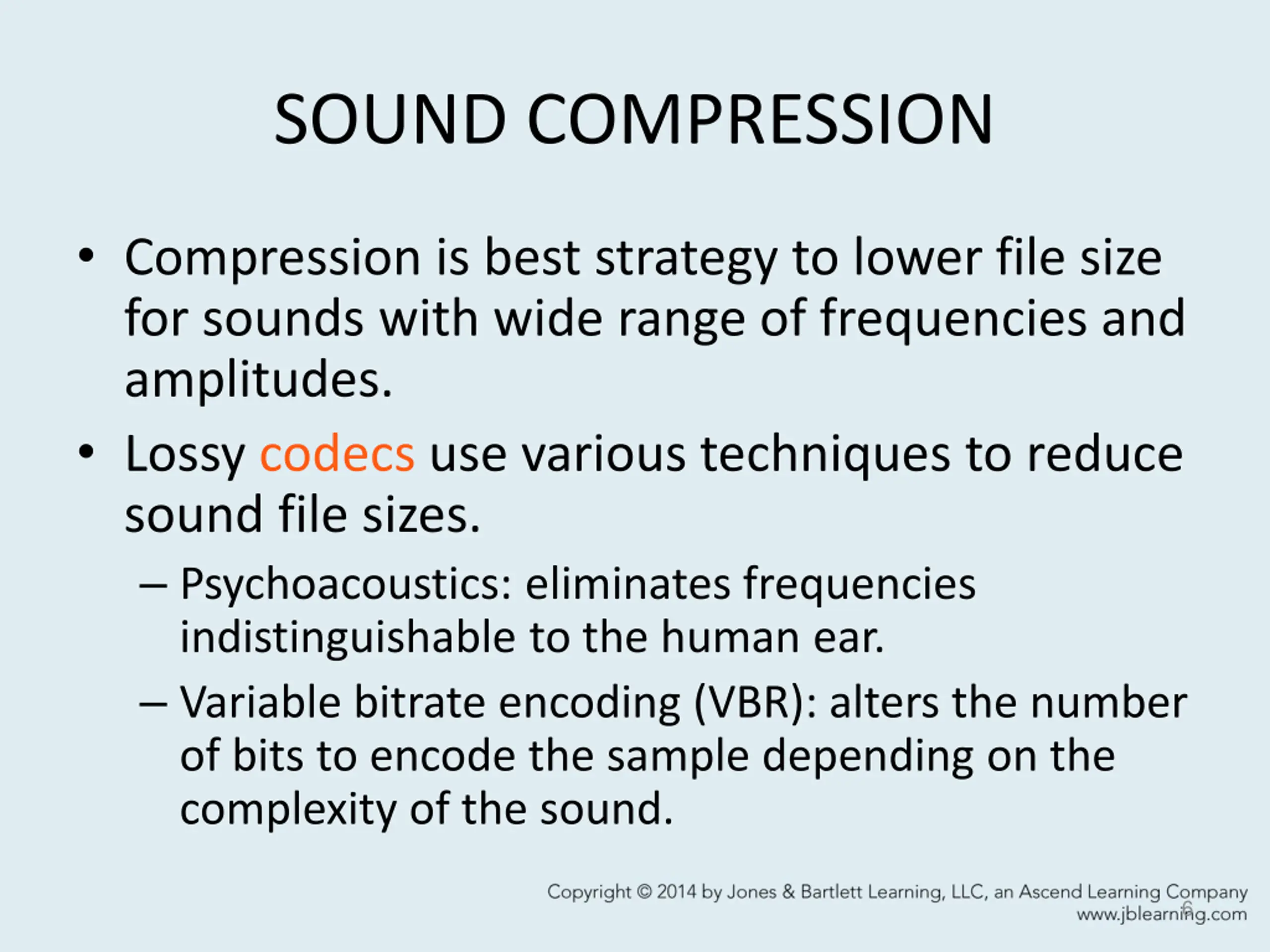 SOUND COMPRESSION

• Compression is best strategy to lower file size for sounds with wide range of frequencies and amplitudes.

• Lossy codecs use various techniques to reduce sound file sizes.

– Psychoacoustics: eliminates frequencies indistinguishable to the human ear.

– Variable bitrate encoding (VBR): alters the number of bits to encode the sample depending on the complexity of the sound.

Copyright © 2014 by Jones & Bartlett Learning, LLC, an Ascend Learning Company
www.jblearning.com

6